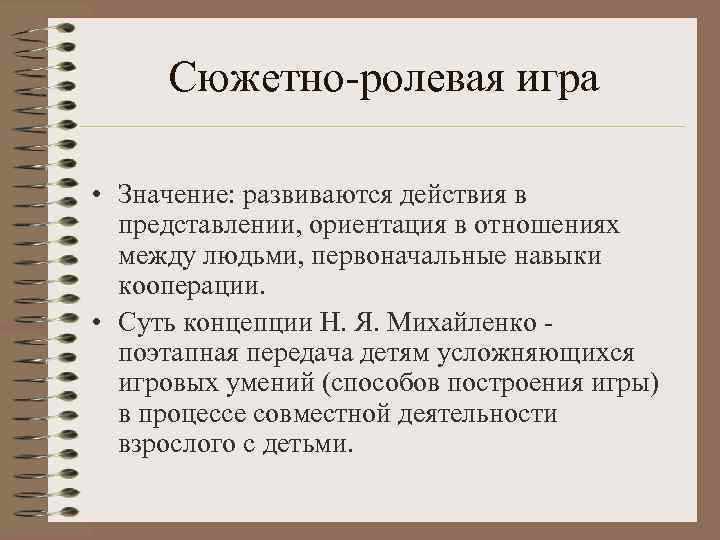 Сюжетно-ролевая игра

• Значение: развиваются действия в представлении, ориентация в отношениях между людьми, первоначальные навыки кооперации.

• Суть концепции Н. Я. Михайленко - поэтапная передача детям усложняющихся игровых умений (способов построения игры) в процессе совместной деятельности взрослого с детьми.